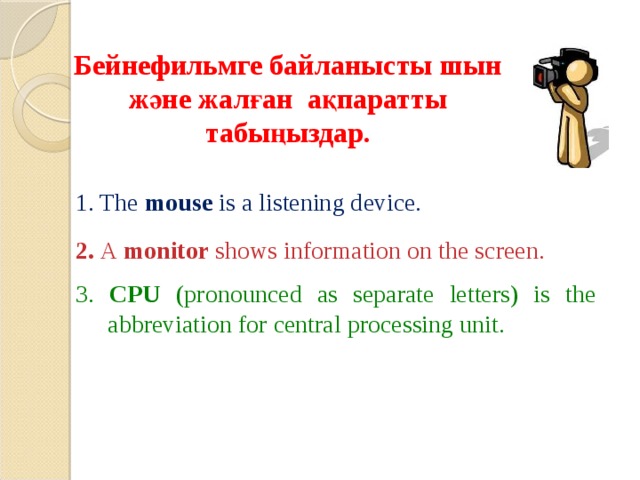 Бейнефильмге байланысты шын және жалған ақпаратты табыңыздар.

1. The mouse is a listening device.

2. A monitor shows information on the screen.

3. CPU (pronounced as separate letters) is the abbreviation for central processing unit.